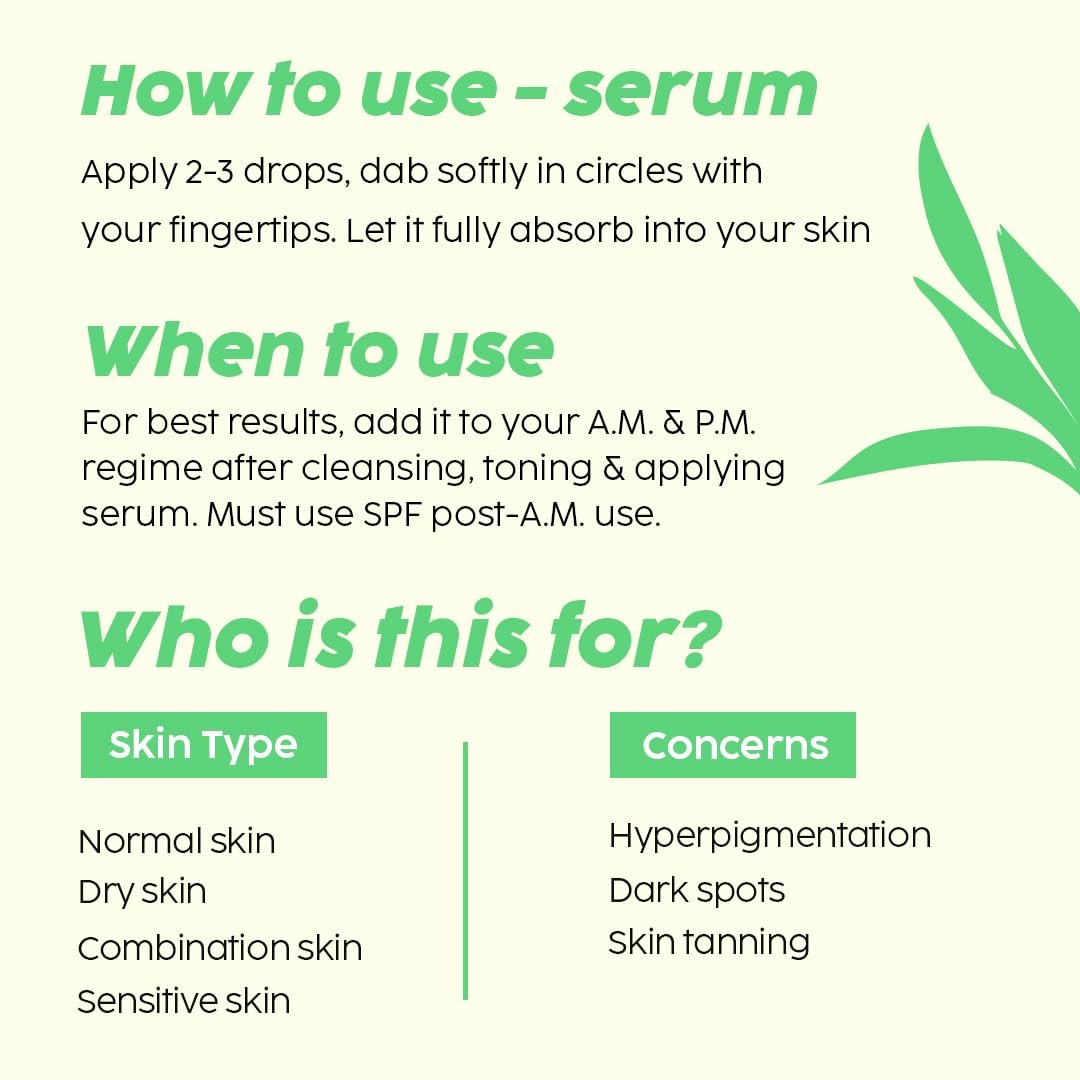 How to use - serum

Apply 2-3 drops, dab softly in circles with your fingertips. Let it fully absorb into your skin

When to use

For best results, add it to your A.M. & P.M. regime after cleansing, toning & applying serum. Must use SPF post-A.M. use.

Who is this for?

Skin Type

Normal skin
Dry skin
Combination skin
Sensitive skin

Concerns

Hyperpigmentation
Dark spots
Skin tanning